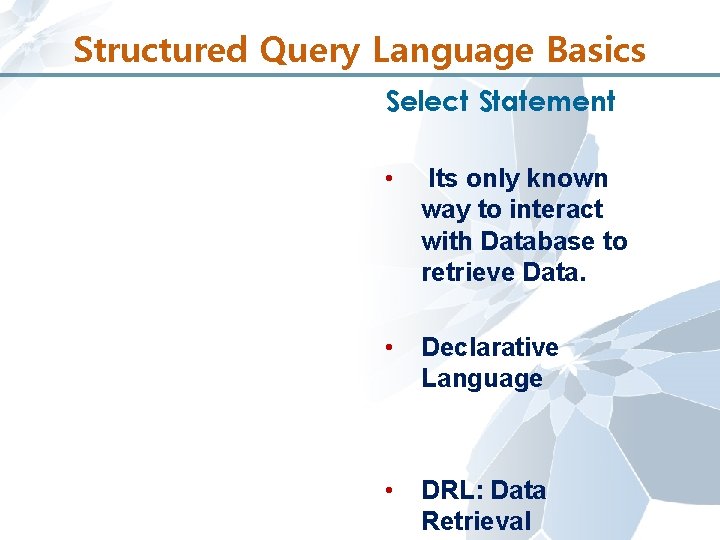 Structured Query Language Basics

Select Statement

• Its only known way to interact with Database to retrieve Data.

• Declarative Language

• DRL: Data Retrieval